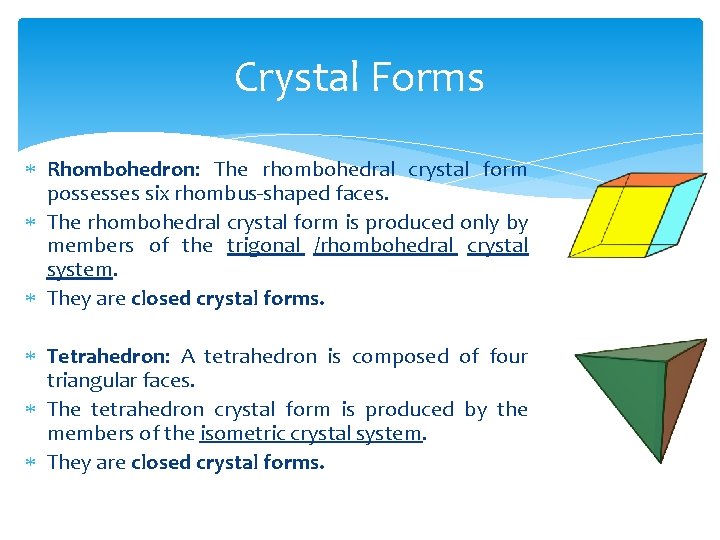 Crystal Forms

* Rhombohedron: The rhombohedral crystal form possesses six rhombus-shaped faces.
* The rhombohedral crystal form is produced only by members of the trigonal /rhombohedral crystal system.
* They are closed crystal forms.

* Tetrahedron: A tetrahedron is composed of four triangular faces.
* The tetrahedron crystal form is produced by the members of the isometric crystal system.
* They are closed crystal forms.